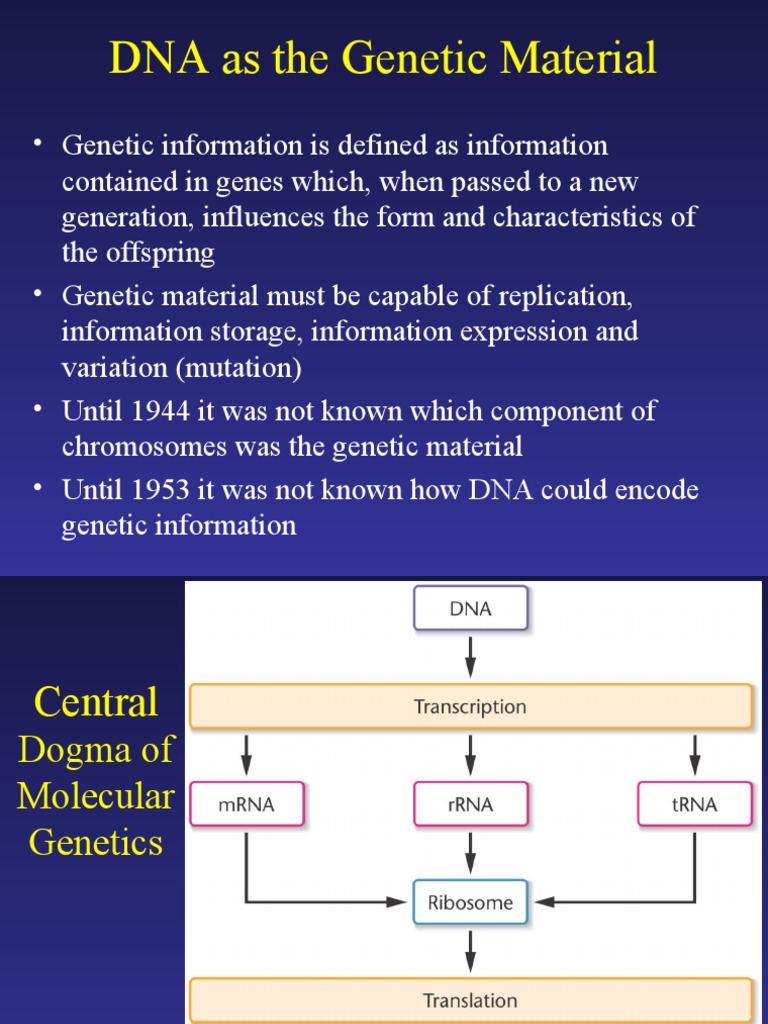 DNA as the Genetic Material

• Genetic information is defined as information contained in genes which, when passed to a new generation, influences the form and characteristics of the offspring

• Genetic material must be capable of replication, information storage, information expression and variation (mutation)

• Until 1944 it was not known which component of chromosomes was the genetic material

• Until 1953 it was not known how DNA could encode genetic information

Central Dogma of Molecular Genetics

DNA

Transcription

mRNA

rRNA

tRNA

Ribosome

Translation